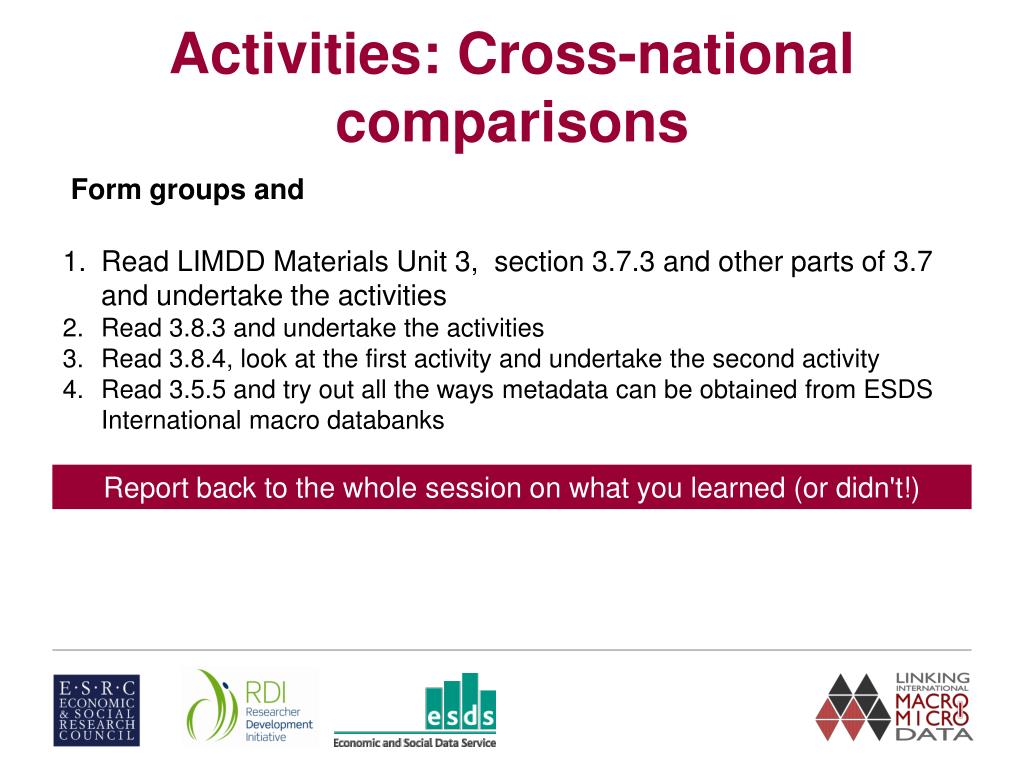 Activities: Cross-national comparisons

Form groups and

1. Read LIMDD Materials Unit 3, section 3.7.3 and other parts of 3.7 and undertake the activities
2. Read 3.8.3 and undertake the activities
3. Read 3.8.4, look at the first activity and undertake the second activity
4. Read 3.5.5 and try out all the ways metadata can be obtained from ESDS International macro databanks

Report back to the whole session on what you learned (or didn't!)

E·S·R·C ECONOMIC & SOCIAL RESEARCH COUNCIL

RDI Researcher Development Initiative

esds Economic and Social Data Service

LINKING INTERNATIONAL MACRO MICRO DATA